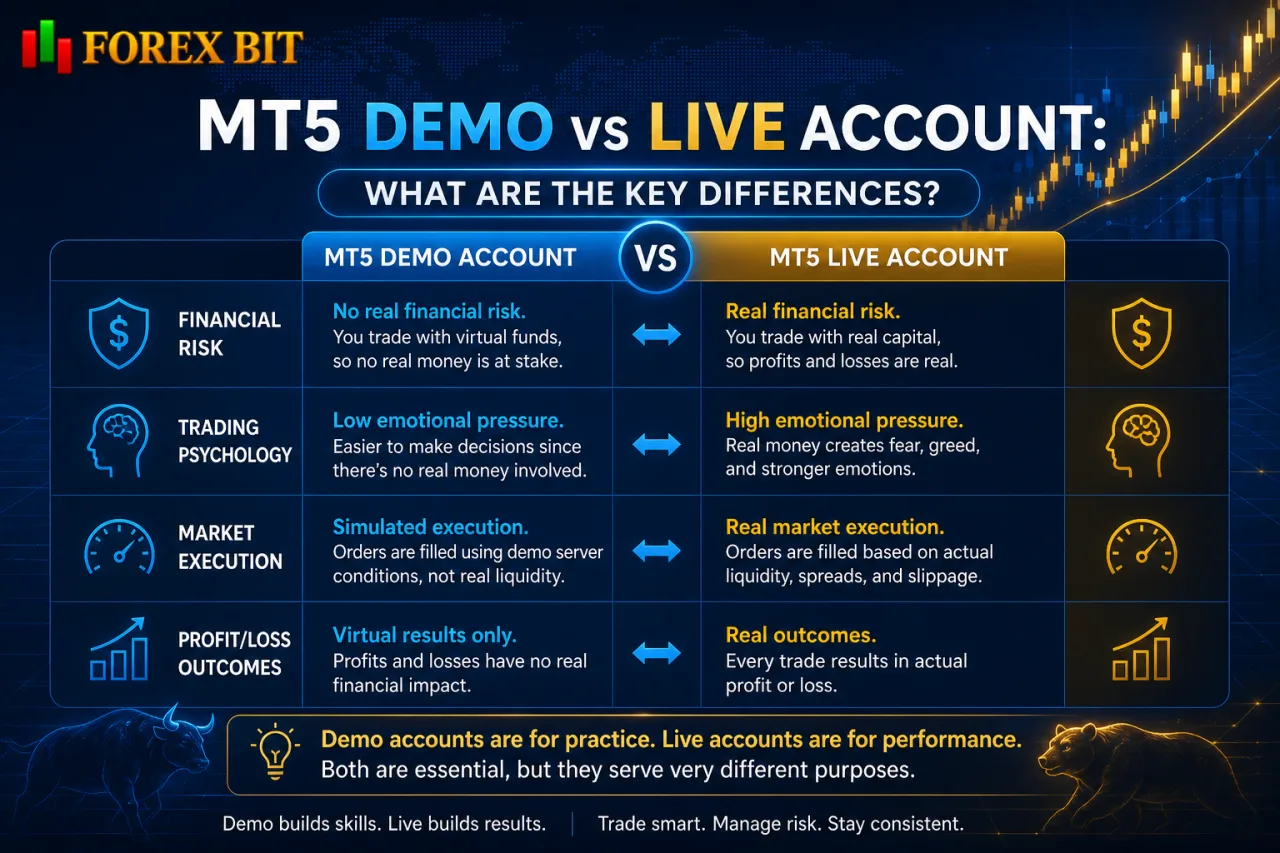 FOREX BIT

MT5 DEMO vs LIVE ACCOUNT:

WHAT ARE THE KEY DIFFERENCES?

| | MT5 DEMO ACCOUNT | VS | MT5 LIVE ACCOUNT |
|---|---|---|---|
| FINANCIAL RISK | No real financial risk. You trade with virtual funds, so no real money is at stake. | | Real financial risk. You trade with real capital, so profits and losses are real. |
| TRADING PSYCHOLOGY | Low emotional pressure. Easier to make decisions since there's no real money involved. | | High emotional pressure. Real money creates fear, greed, and stronger emotions. |
| MARKET EXECUTION | Simulated execution. Orders are filled using demo server conditions, not real liquidity. | | Real market execution. Orders are filled based on actual liquidity, spreads, and slippage. |
| PROFIT/LOSS OUTCOMES | Virtual results only. Profits and losses have no real financial impact. | | Real outcomes. Every trade results in actual profit or loss. |

Demo accounts are for practice. Live accounts are for performance.
Both are essential, but they serve very different purposes.

Demo builds skills. Live builds results. | Trade smart. Manage risk. Stay consistent.